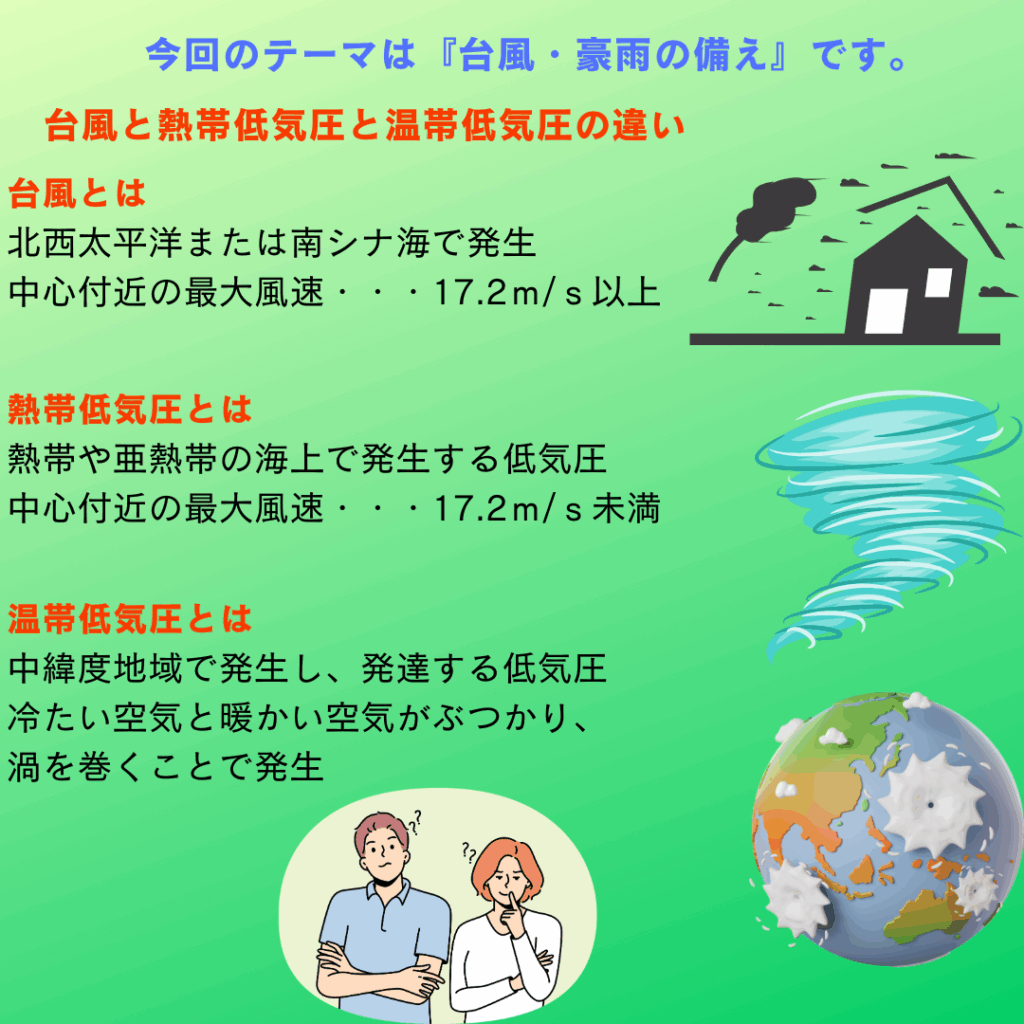 今回のテーマは『台風・豪雨の備え』です。

台風と熱帯低気圧と温帯低気圧の違い

台風とは
北西太平洋または南シナ海で発生
中心付近の最大風速・・・17.2m/s以上

熱帯低気圧とは
熱帯や亜熱帯の海上で発生する低気圧
中心付近の最大風速・・・17.2m/s未満

温帯低気圧とは
中緯度地域で発生し、発達する低気圧
冷たい空気と暖かい空気がぶつかり、
渦を巻くことで発生

??
??